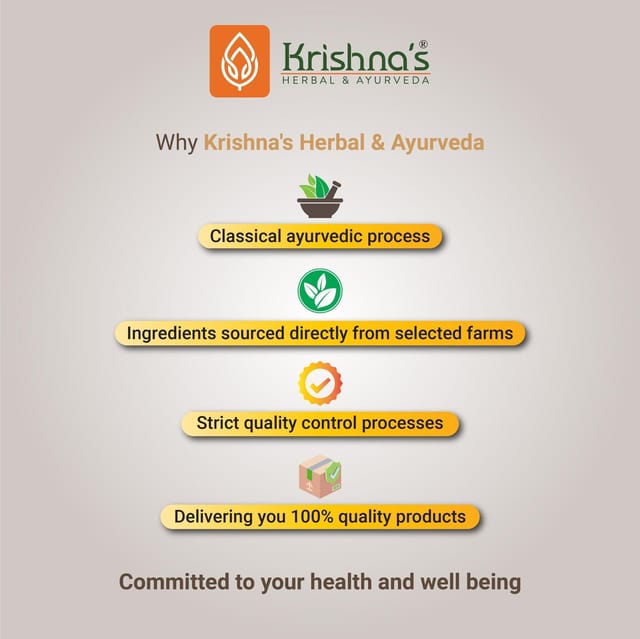 Krishna's®
HERBAL & AYURVEDA

Why Krishna's Herbal & Ayurveda

Classical ayurvedic process

Ingredients sourced directly from selected farms

Strict quality control processes

Delivering you 100% quality products

Committed to your health and well being